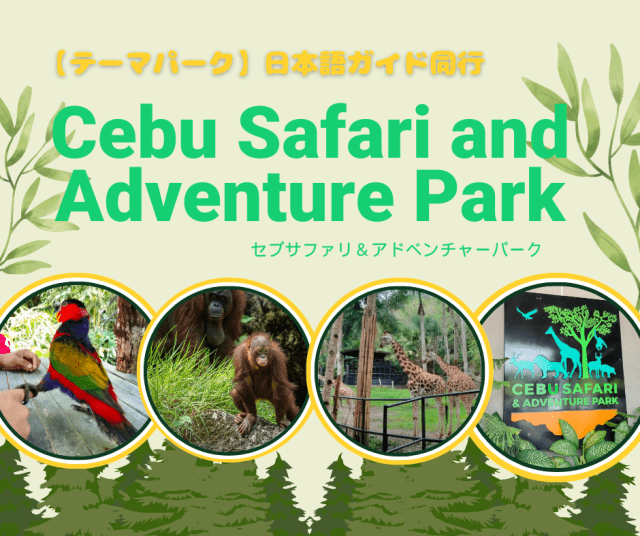 【テーマパーク】日本語ガイド同行

Cebu Safari and Adventure Park

セブサファリ＆アドベンチャーパーク

CEBU SAFARI & ADVENTURE PARK